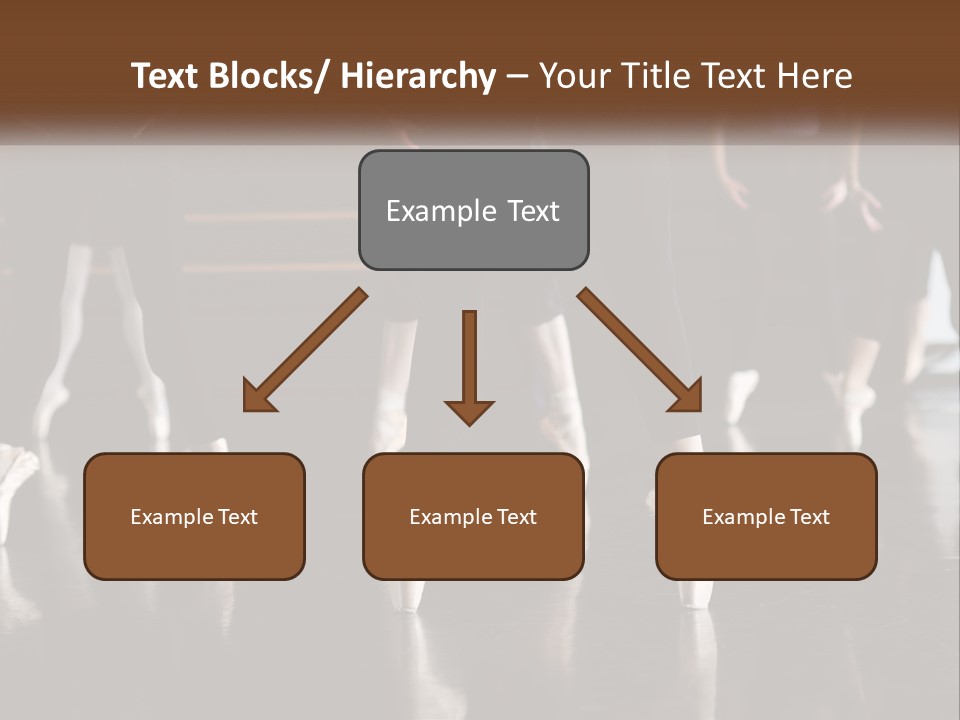 Text Blocks/ Hierarchy – Your Title Text Here

Example Text

Example Text

Example Text

Example Text